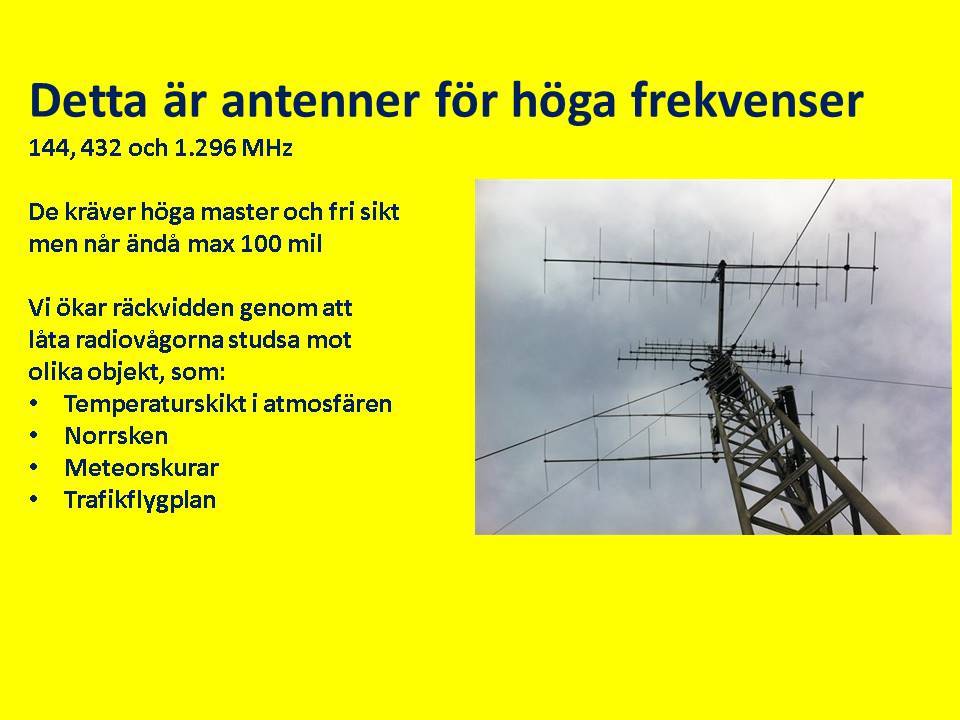 Detta är antenner för höga frekvenser
144, 432 och 1.296 MHz

De kräver höga master och fri sikt men når ändå max 100 mil

Vi ökar räckvidden genom att låta radiovågorna studsa mot olika objekt, som:
• Temperaturskikt i atmosfären
• Norrsken
• Meteorskurar
• Trafikflygplan